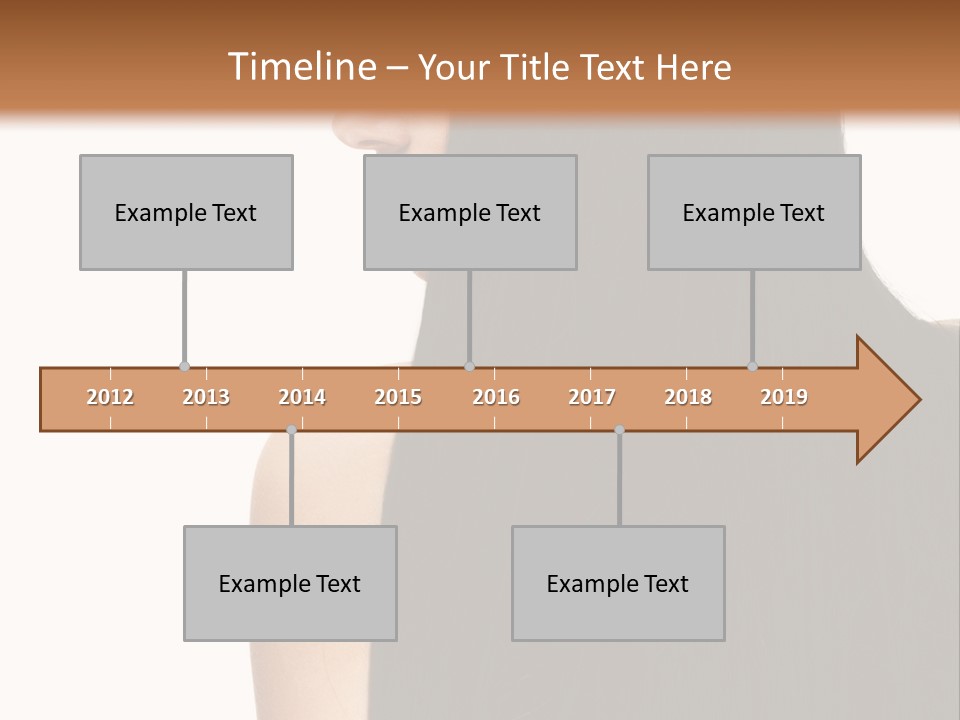 Timeline – Your Title Text Here

Example Text

Example Text

Example Text

2012 2013 2014 2015 2016 2017 2018 2019

Example Text

Example Text